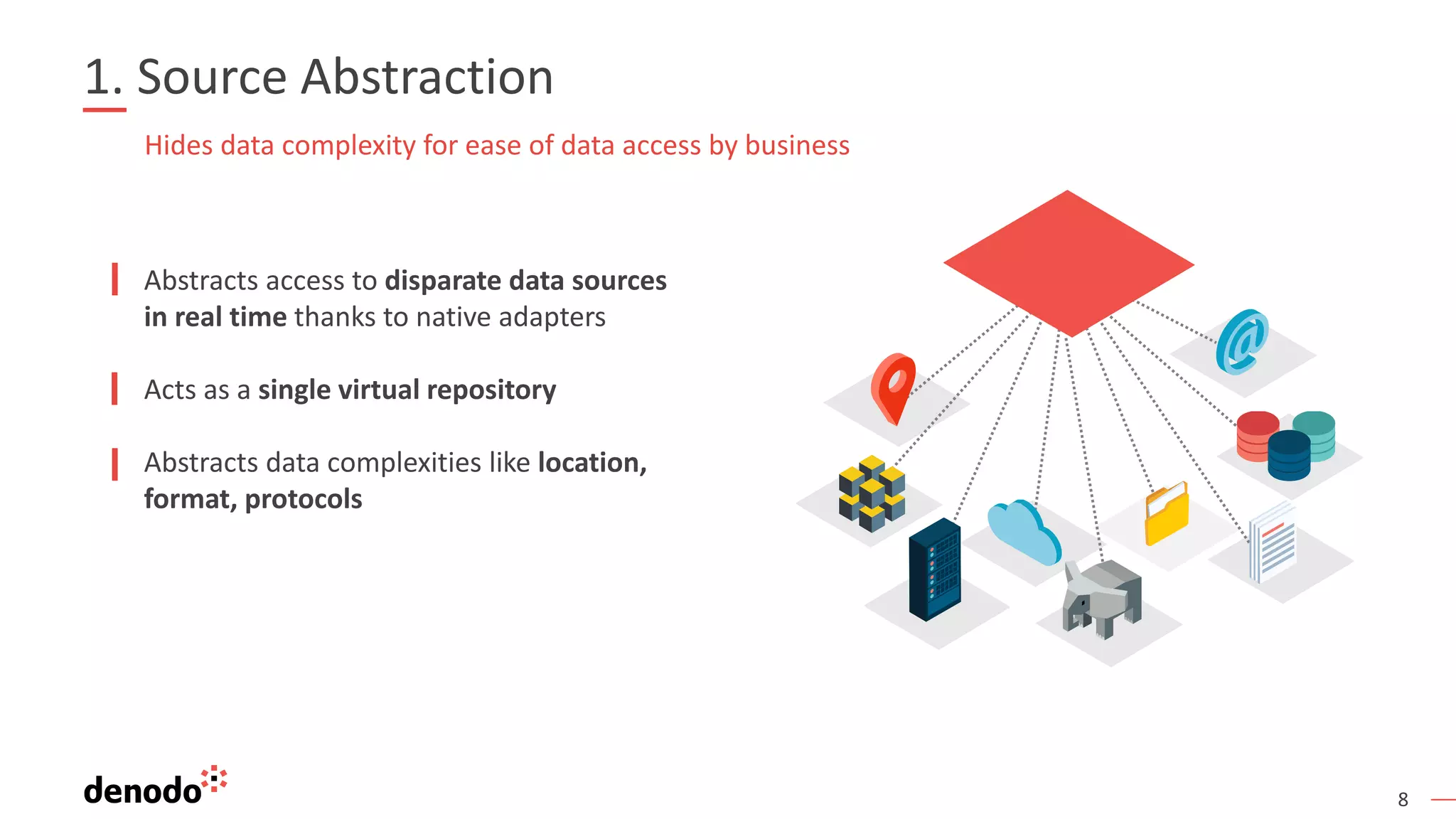 1. Source Abstraction

Hides data complexity for ease of data access by business

Abstracts access to disparate data sources in real time thanks to native adapters

Acts as a single virtual repository

Abstracts data complexities like location, format, protocols

denodo

8